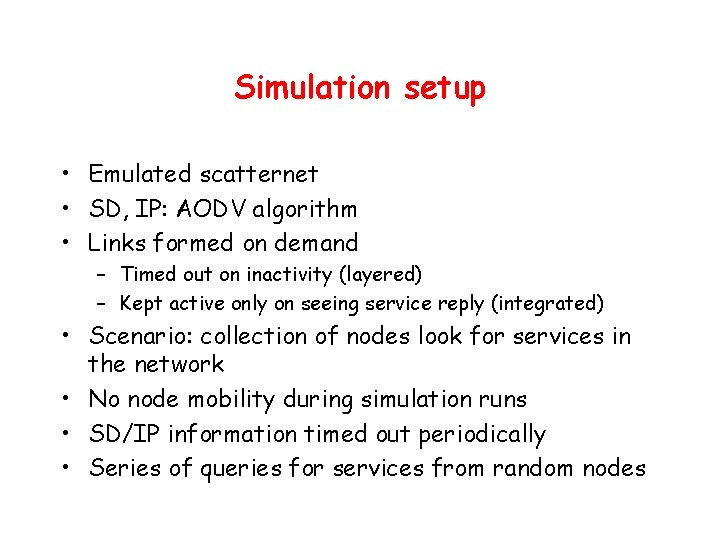 Simulation setup

• Emulated scatternet
• SD, IP: AODV algorithm
• Links formed on demand
  – Timed out on inactivity (layered)
  – Kept active only on seeing service reply (integrated)
• Scenario: collection of nodes look for services in the network
• No node mobility during simulation runs
• SD/IP information timed out periodically
• Series of queries for services from random nodes